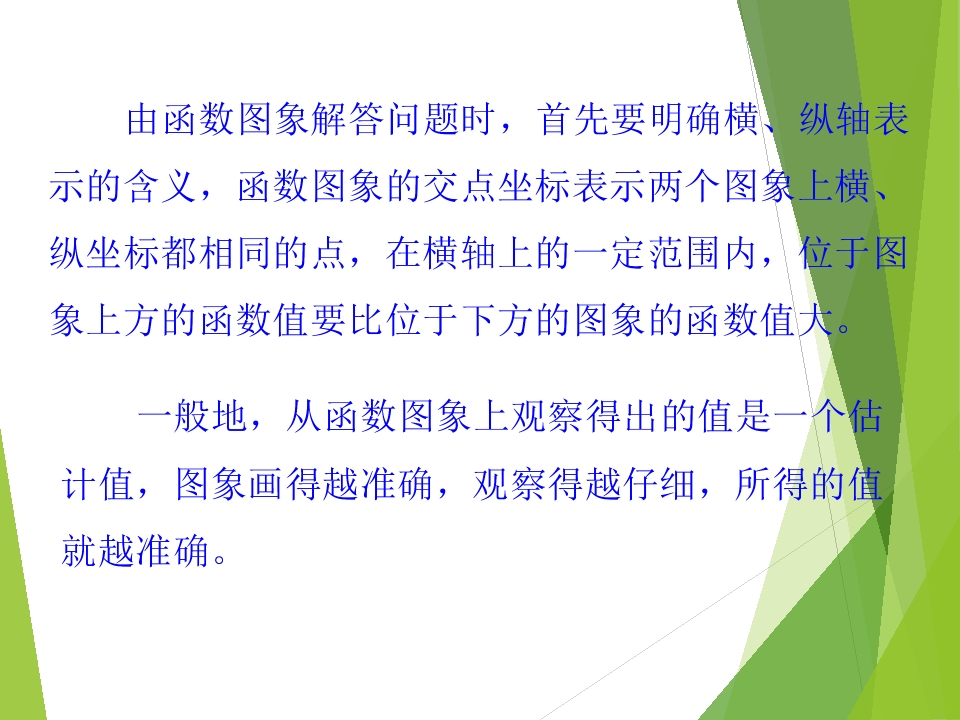 由函数图象解答问题时，首先要明确横、纵轴表示的含义，函数图象的交点坐标表示两个图象上横、纵坐标都相同的点，在横轴上的一定范围内，位于图象上方的函数值要比位于下方的图象的函数值大。

一般地，从函数图象上观察得出的值是一个估计值，图象画得越准确，观察得越仔细，所得的值就越准确。